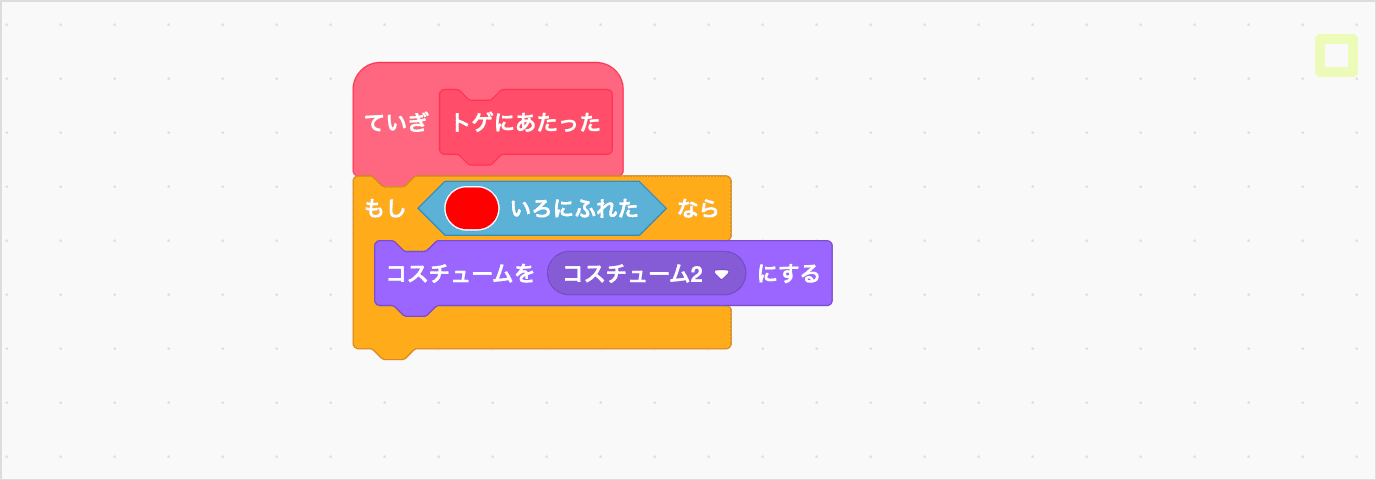 ていぎ トゲにあたった

もし いろにふれた なら

コスチュームを コスチューム2 にする